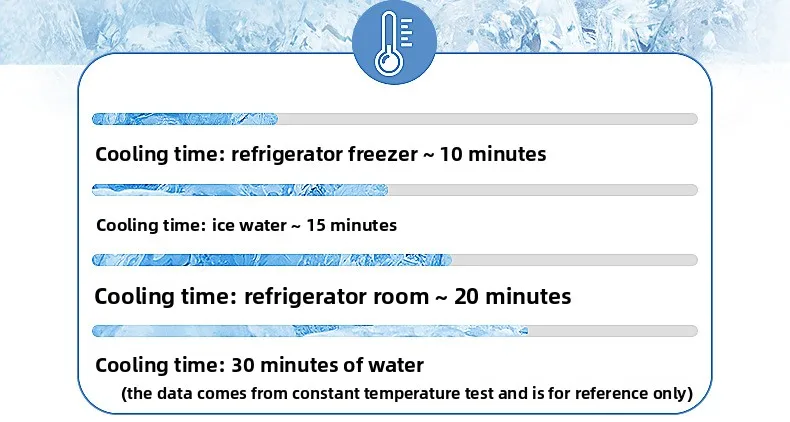 Cooling time: refrigerator freezer ~ 10 minutes

Cooling time: ice water ~ 15 minutes

Cooling time: refrigerator room ~ 20 minutes

Cooling time: 30 minutes of water

(the data comes from constant temperature test and is for reference only)